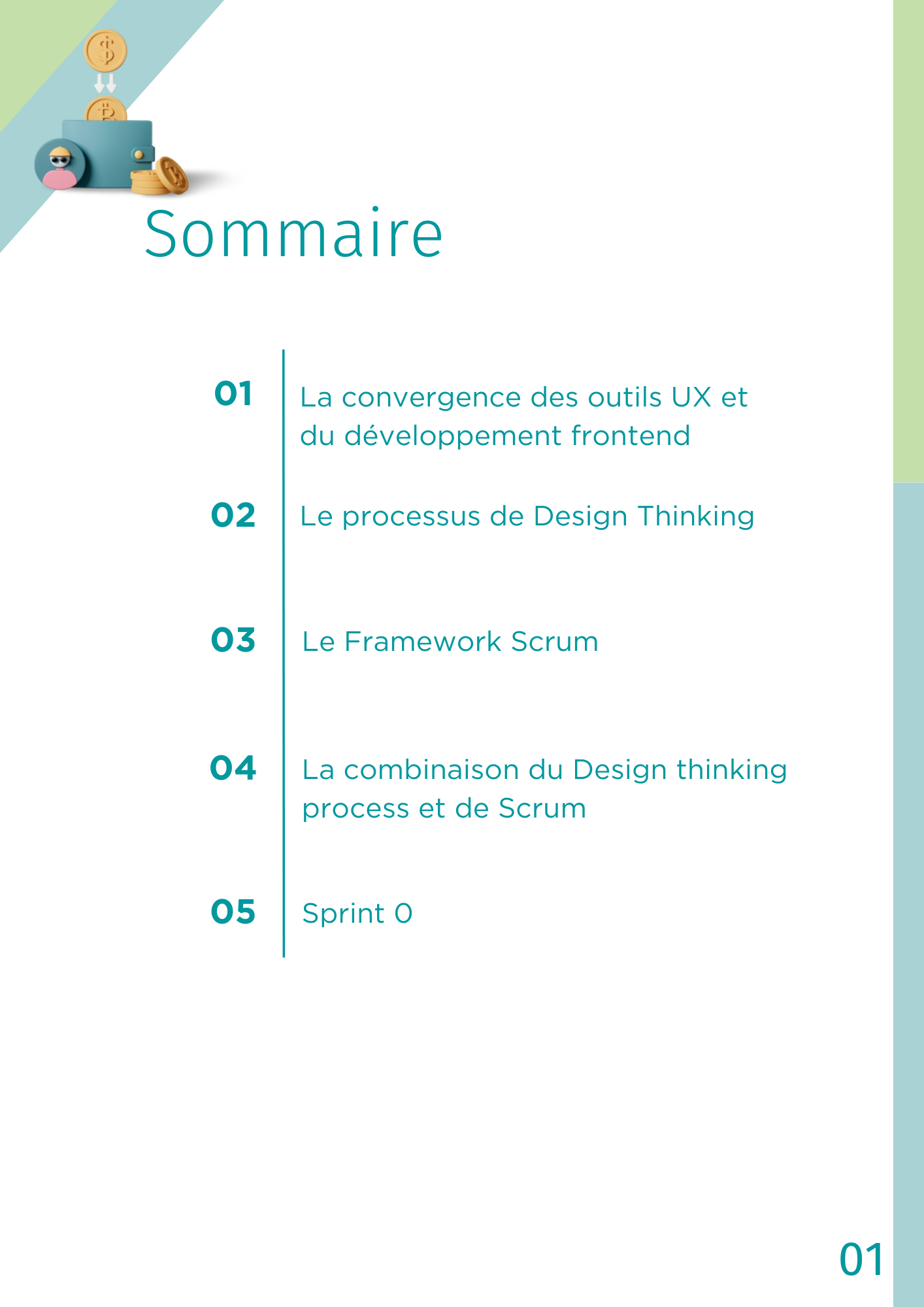 Sommaire

01 La convergence des outils UX et du développement frontend

02 Le processus de Design Thinking

03 Le Framework Scrum

04 La combinaison du Design thinking process et de Scrum

05 Sprint 0

01